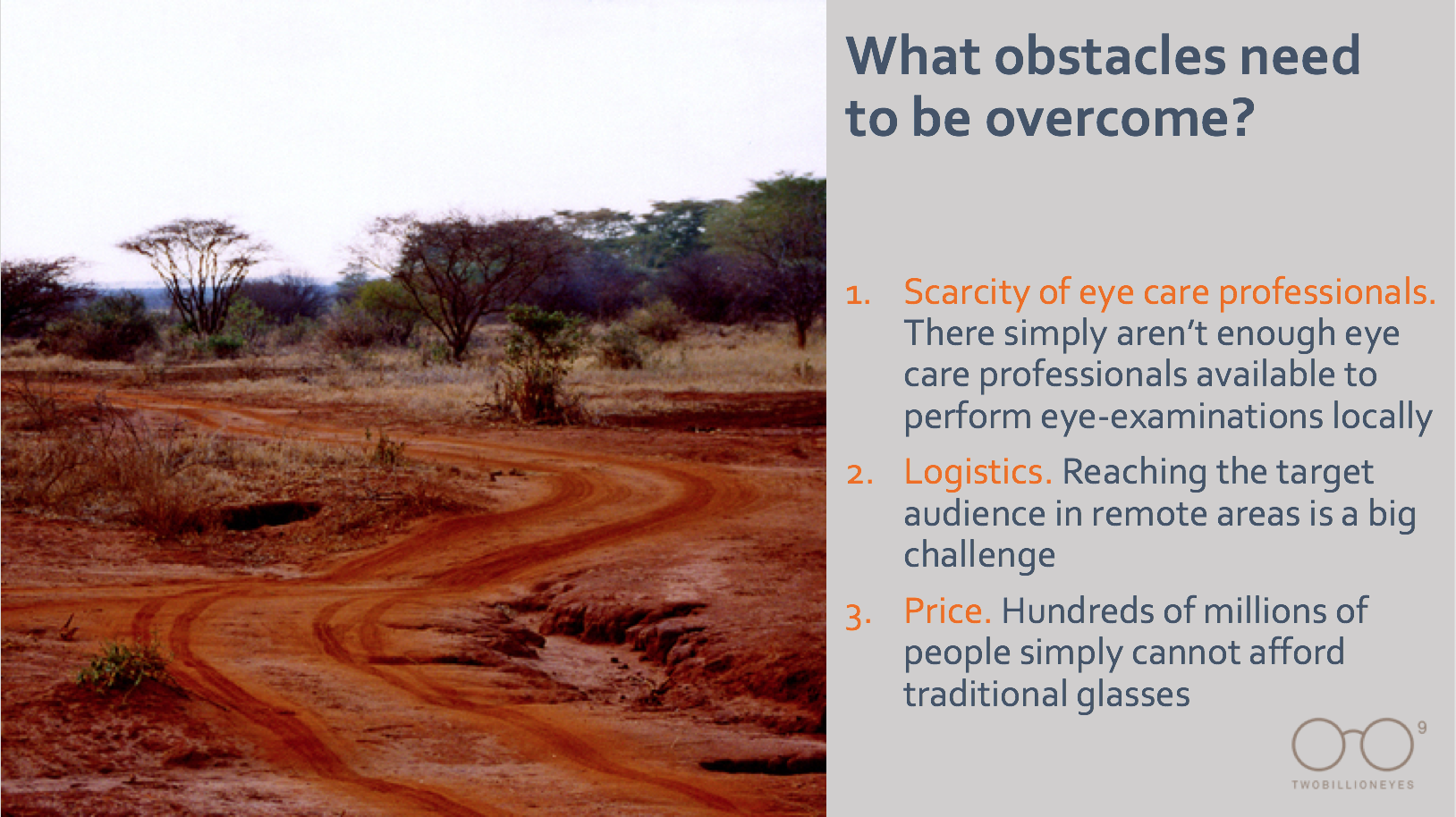 What obstacles need to be overcome?

1. Scarcity of eye care professionals. There simply aren't enough eye care professionals available to perform eye-examinations locally

2. Logistics. Reaching the target audience in remote areas is a big challenge

3. Price. Hundreds of millions of people simply cannot afford traditional glasses

9

TWOBILLIONEYES